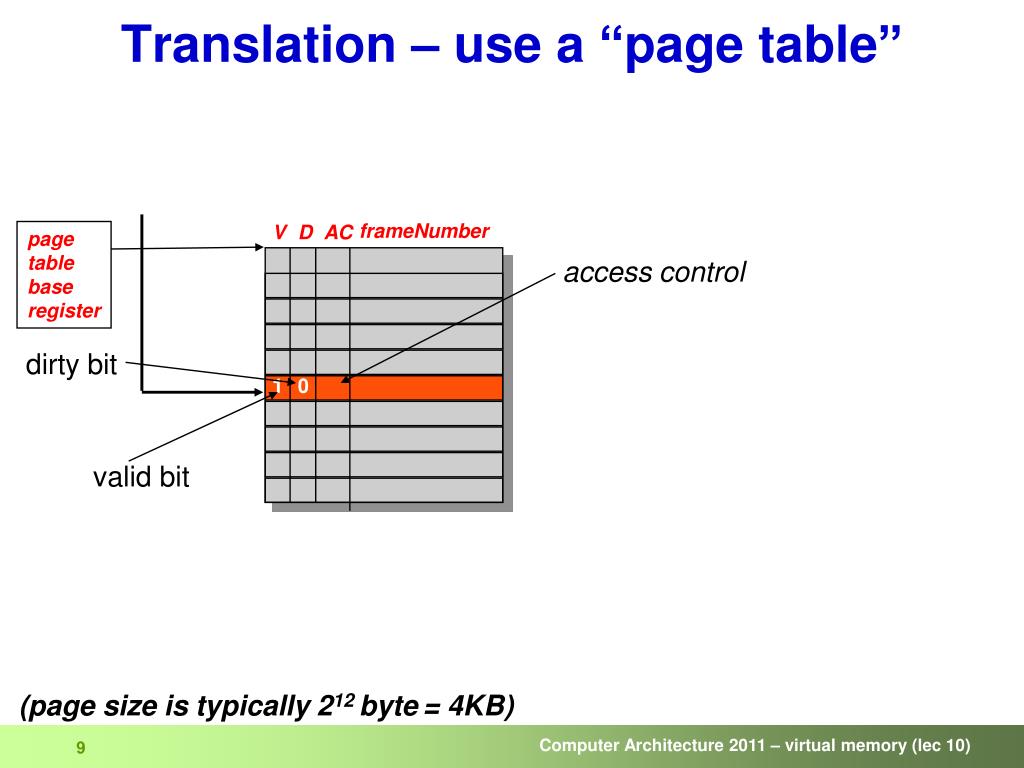 Translation – use a “page table”

page table base register

V D AC frameNumber

access control

dirty bit

1 0

valid bit

(page size is typically $2^{12}$ byte = 4KB)

9

Computer Architecture 2011 – virtual memory (lec 10)